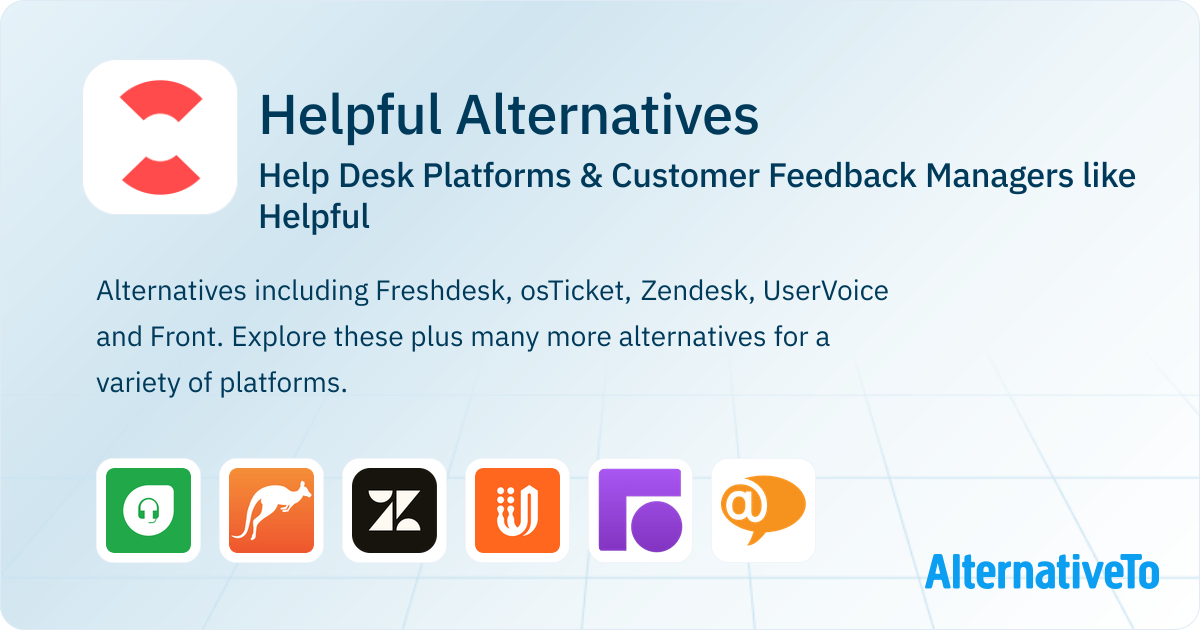 Helpful Alternatives

Help Desk Platforms & Customer Feedback Managers like Helpful

Alternatives including Freshdesk, osTicket, Zendesk, UserVoice and Front. Explore these plus many more alternatives for a variety of platforms.

AlternativeTo